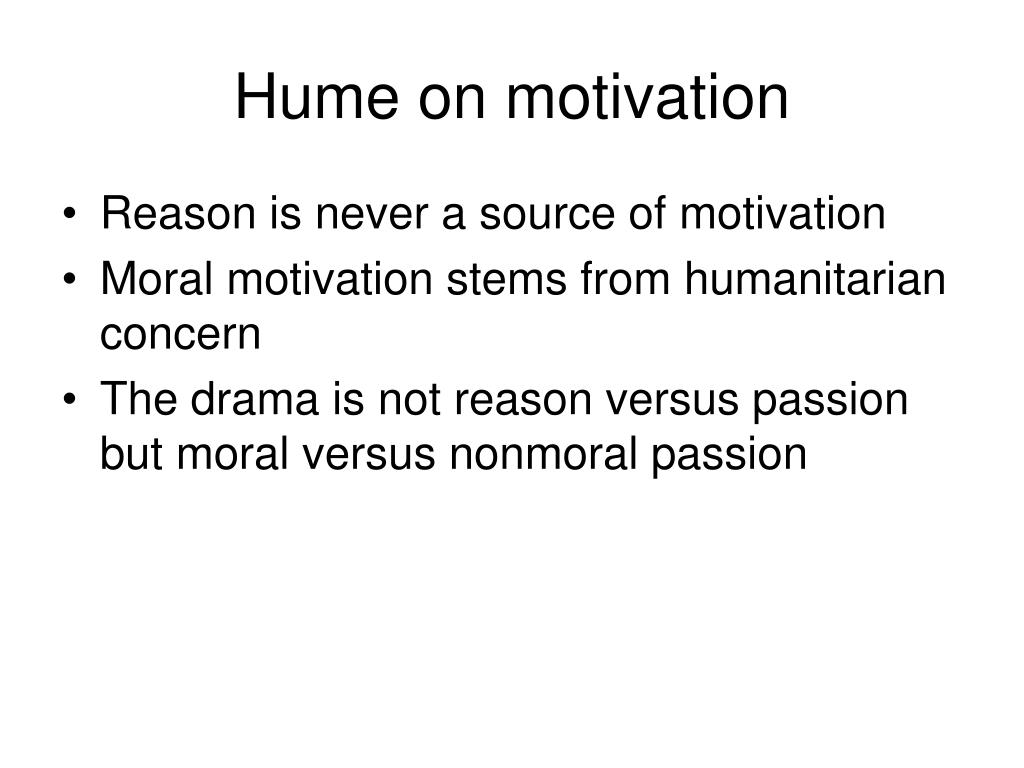 Hume on motivation

• Reason is never a source of motivation
• Moral motivation stems from humanitarian concern
• The drama is not reason versus passion but moral versus nonmoral passion